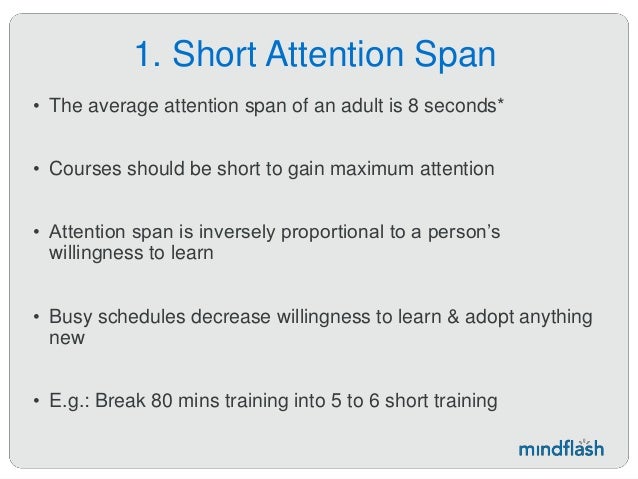 1. Short Attention Span

• The average attention span of an adult is 8 seconds*

• Courses should be short to gain maximum attention

• Attention span is inversely proportional to a person's willingness to learn

• Busy schedules decrease willingness to learn & adopt anything new

• E.g.: Break 80 mins training into 5 to 6 short training

mindflash